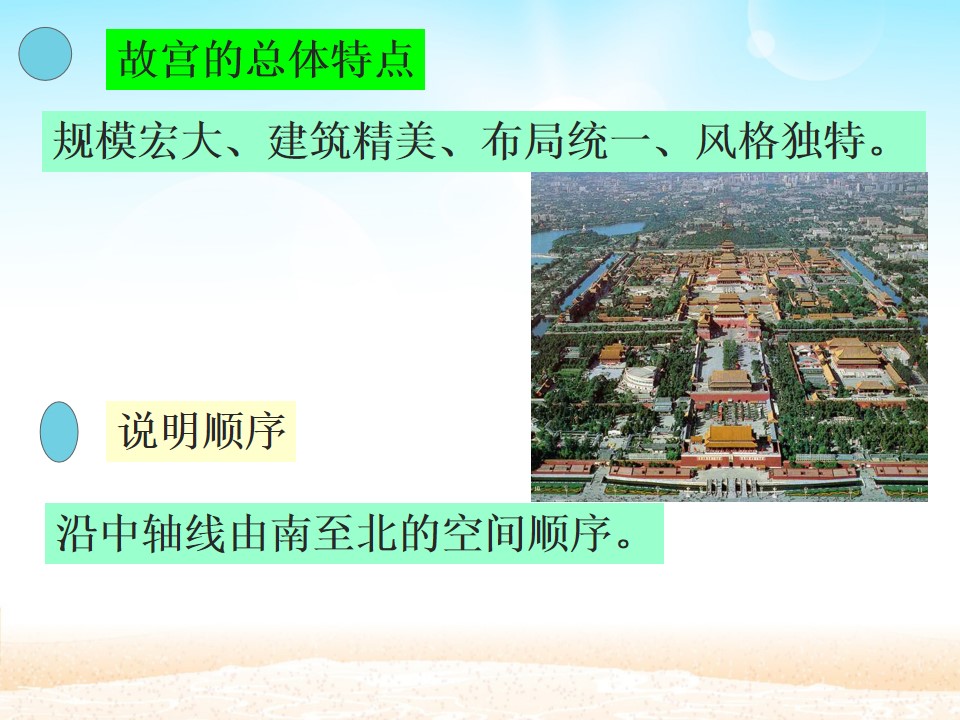 故宫的总体特点

规模宏大、建筑精美、布局统一、风格独特。

说明顺序

沿中轴线由南至北的空间顺序。